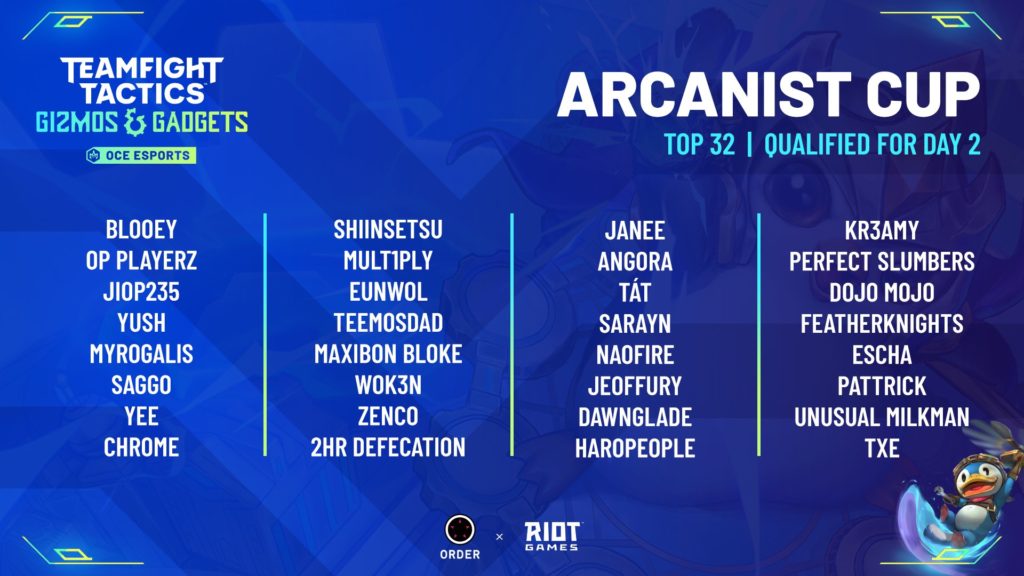 TEAMFIGHT TACTICS
GIZMOS & GADGETS
OCE ESPORTS

ARCANIST CUP
TOP 32 | QUALIFIED FOR DAY 2

BLOOEY
OP PLAYERZ
JIOP235
YUSH
MYROGALIS
SAGGO
YEE
CHROME

SHIINSETSU
MULT1PLY
EUNWOL
TEEMOSDAD
MAXIBON BLOKE
WOK3N
ZENCO
2HR DEFECATION

JANEE
ANGORA
TÁT
SARAYN
NAOFIRE
JEOFFURY
DAWNGLADE
HAROPEOPLE

KR3AMY
PERFECT SLUMBERS
DOJO MOJO
FEATHERKNIGHTS
ESCHA
PATTRICK
UNUSUAL MILKMAN
TXE

ORDER × RIOT GAMES